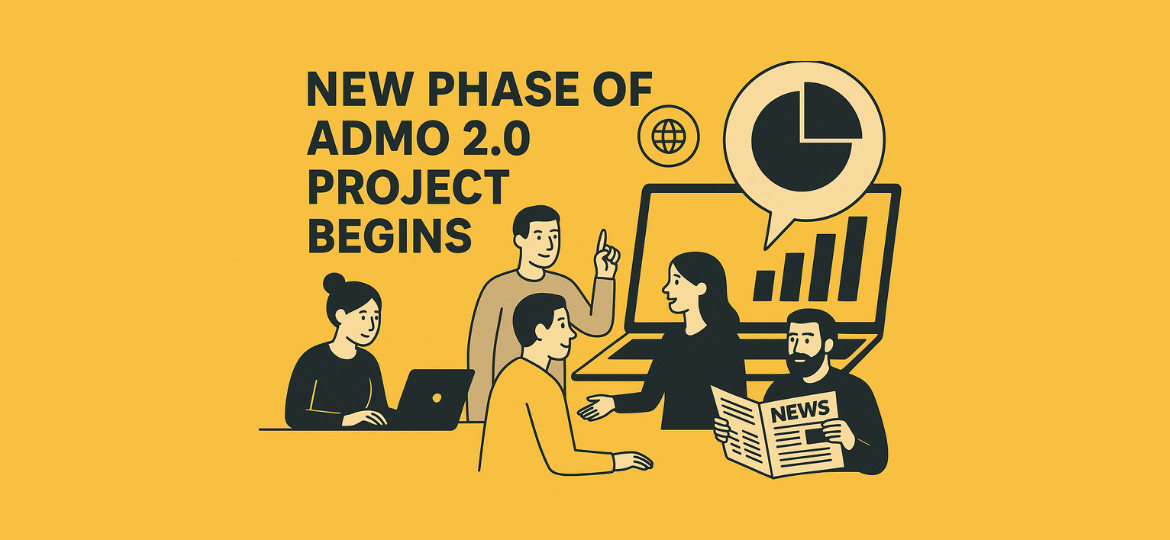 NEW PHASE OF ADMO 2.0 PROJECT BEGINS

NEWS